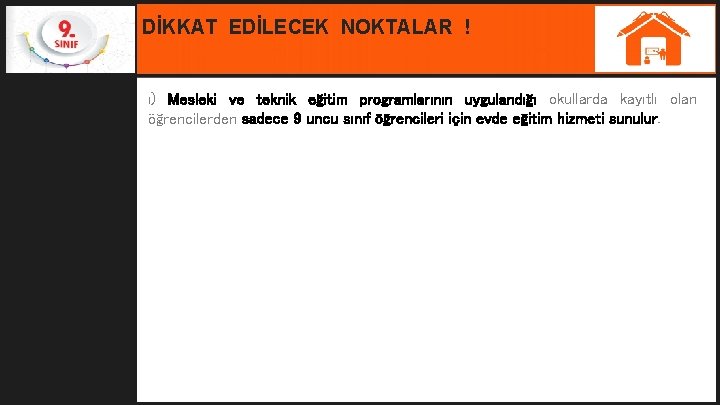 9.
SINIF

DİKKAT EDİLECEK NOKTALAR !

ı) Mesleki ve teknik eğitim programlarının uygulandığı okullarda kayıtlı olan öğrencilerden sadece 9 uncu sınıf öğrencileri için evde eğitim hizmeti sunulur.